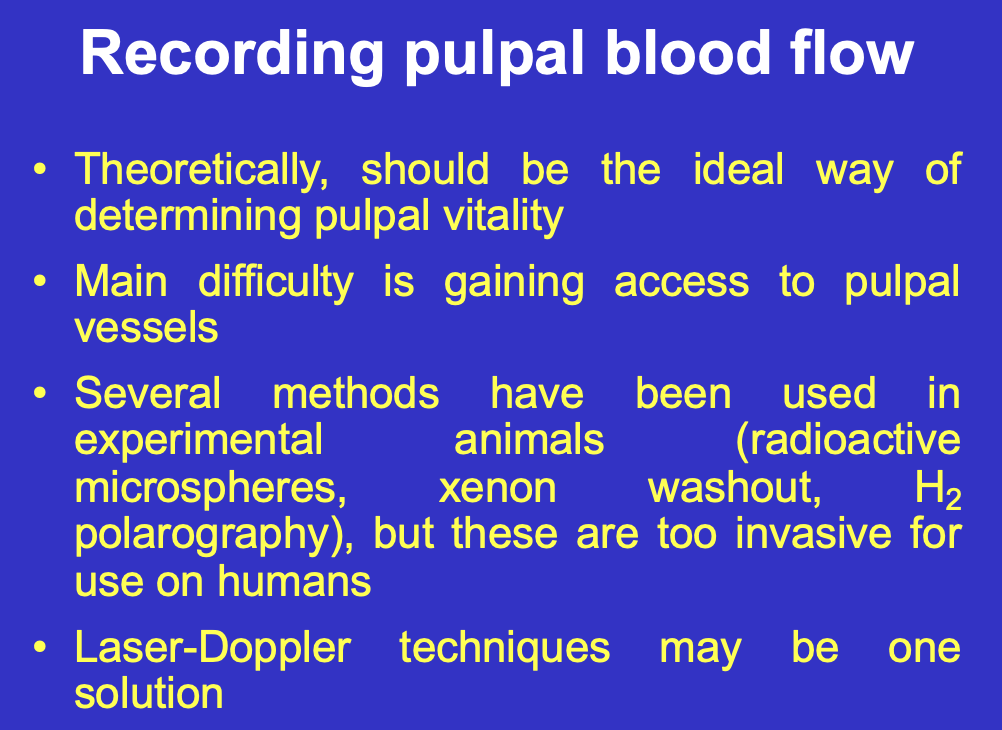 Recording pulpal blood flow

• Theoretically, should be the ideal way of determining pulpal vitality

• Main difficulty is gaining access to pulpal vessels

• Several methods have been used in experimental animals (radioactive microspheres, xenon washout, $H_2$ polarography), but these are too invasive for use on humans

• Laser-Doppler techniques may be one solution